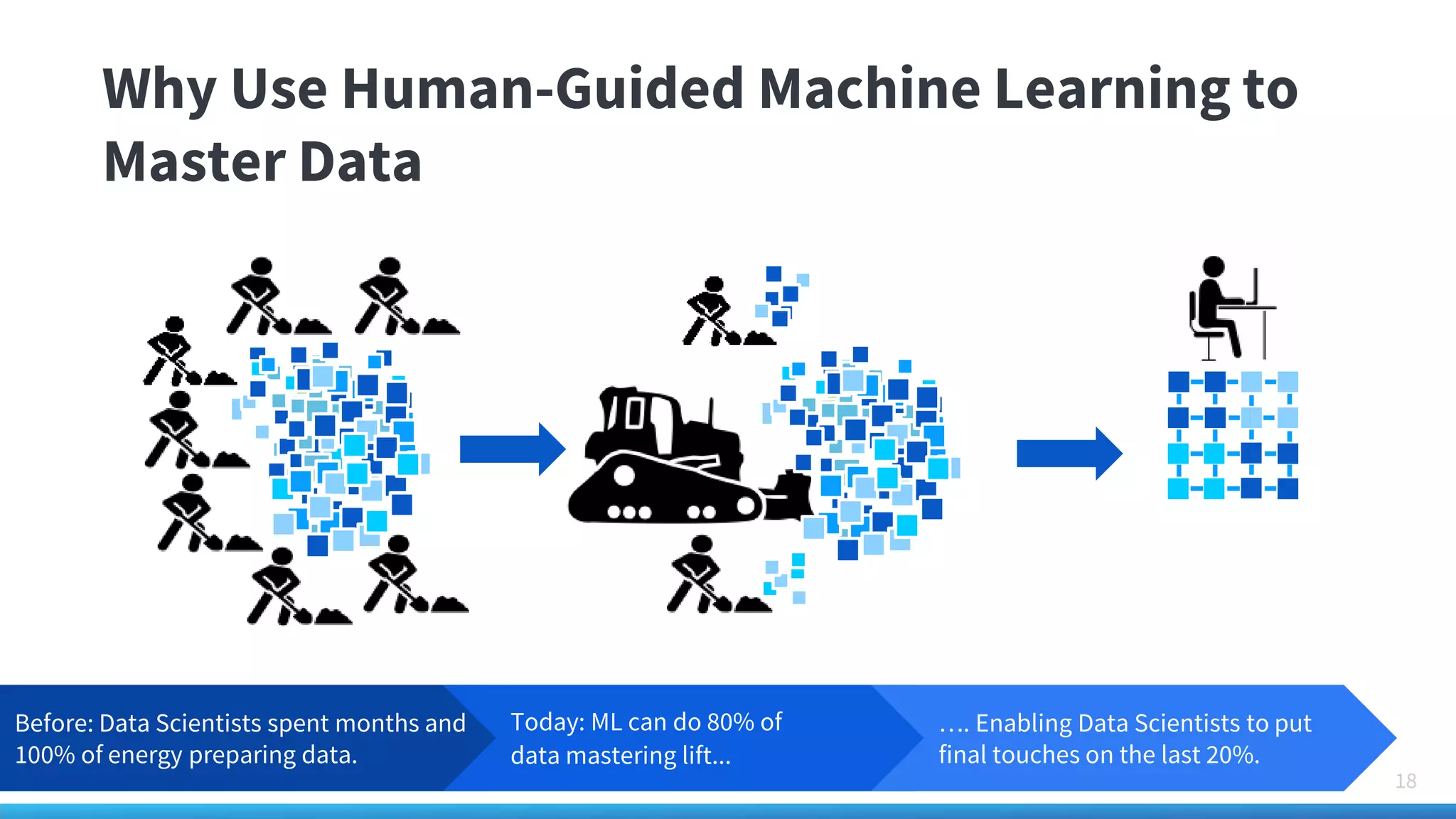 Why Use Human-Guided Machine Learning to Master Data

Before: Data Scientists spent months and 100% of energy preparing data.

Today: ML can do 80% of data mastering lift...

…. Enabling Data Scientists to put final touches on the last 20%.

18